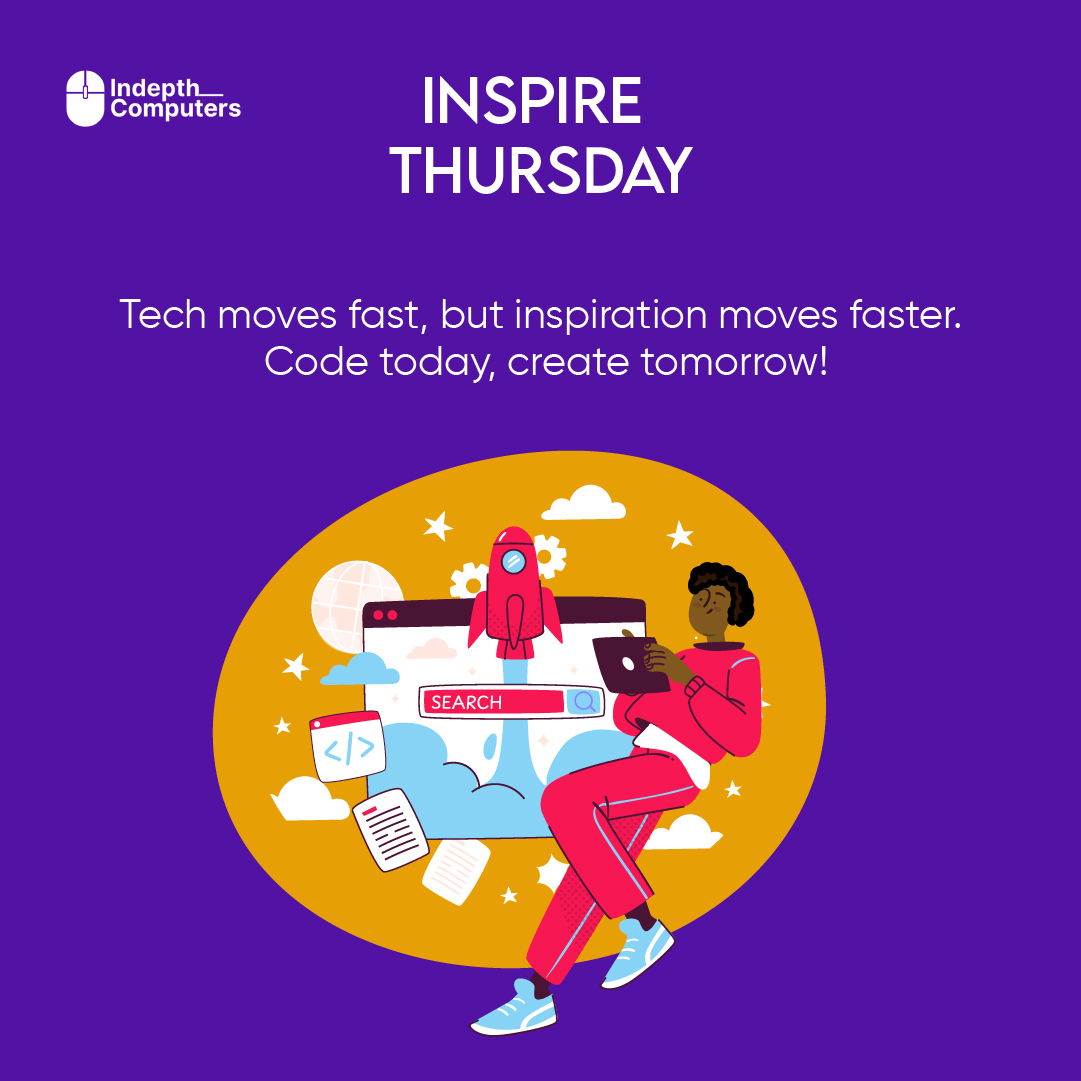 Indepth
Computers

INSPIRE
THURSDAY

Tech moves fast, but inspiration moves faster. Code today, create tomorrow!

SEARCH

</>